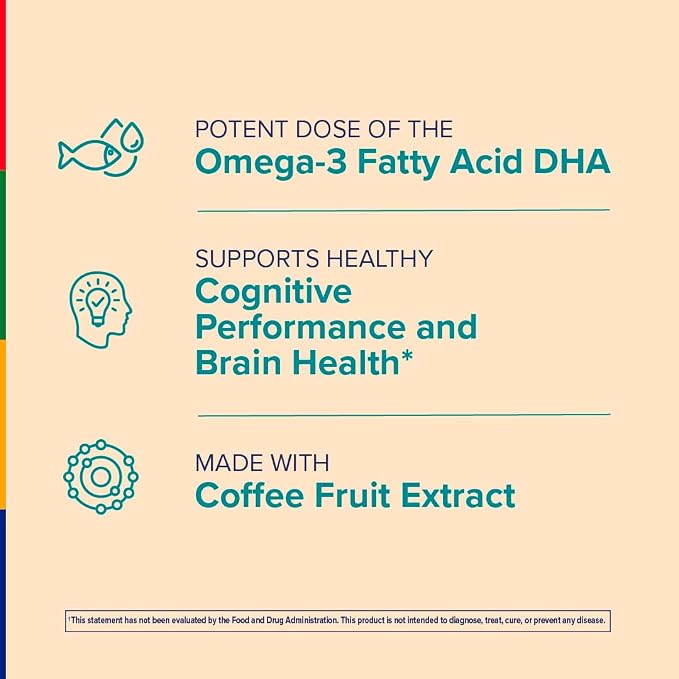 POTENT DOSE OF THE
Omega-3 Fatty Acid DHA

SUPPORTS HEALTHY
Cognitive Performance and Brain Health*

MADE WITH
Coffee Fruit Extract

†This statement has not been evaluated by the Food and Drug Administration. This product is not intended to diagnose, treat, cure, or prevent any disease.